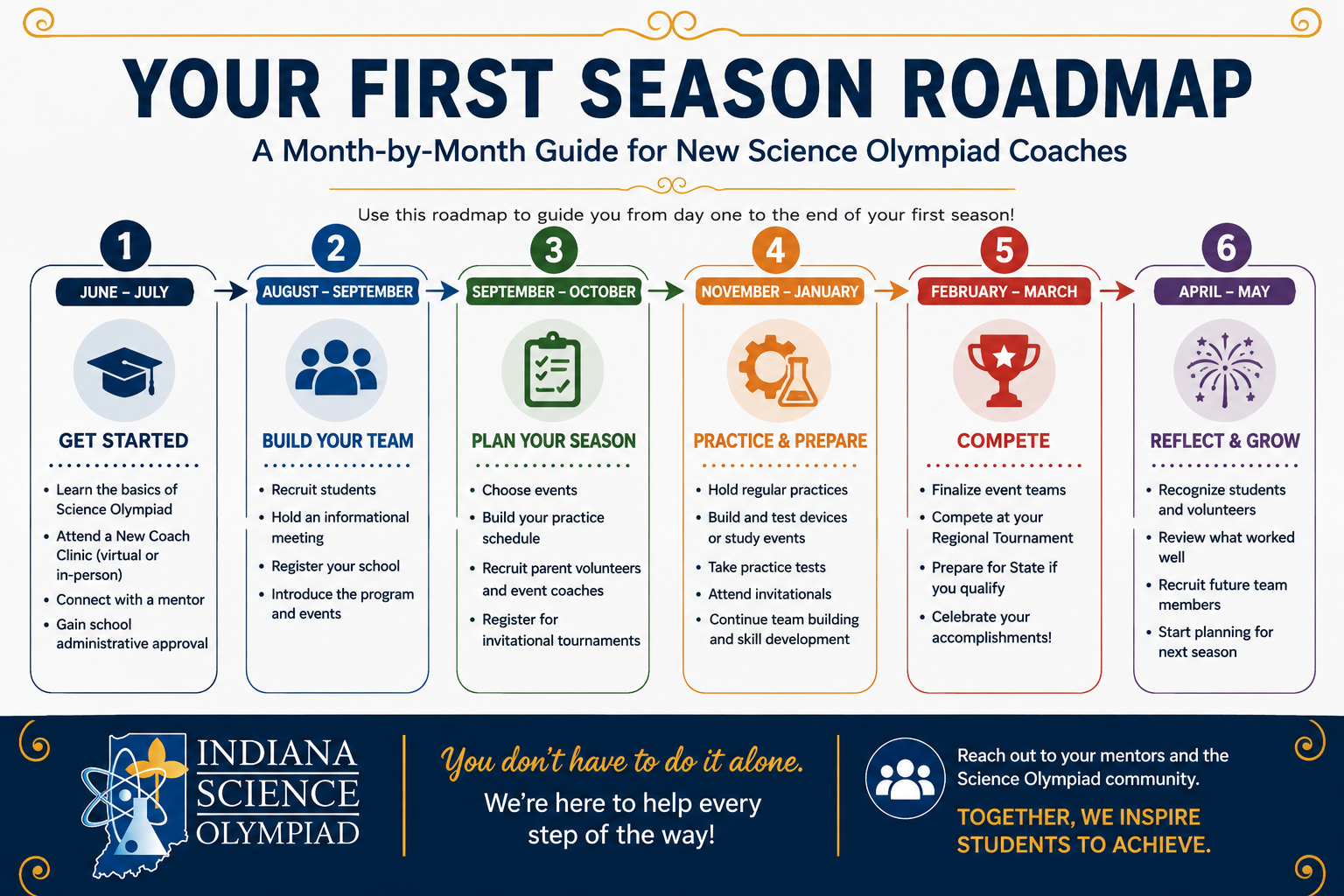 YOUR FIRST SEASON ROADMAP

A Month-by-Month Guide for New Science Olympiad Coaches

Use this roadmap to guide you from day one to the end of your first season!

1
JUNE – JULY
GET STARTED
• Learn the basics of Science Olympiad
• Attend a New Coach Clinic (virtual or in-person)
• Connect with a mentor
• Gain school administrative approval

2
AUGUST – SEPTEMBER
BUILD YOUR TEAM
• Recruit students
• Hold an informational meeting
• Register your school
• Introduce the program and events

3
SEPTEMBER – OCTOBER
PLAN YOUR SEASON
• Choose events
• Build your practice schedule
• Recruit parent volunteers and event coaches
• Register for invitational tournaments

4
NOVEMBER – JANUARY
PRACTICE & PREPARE
• Hold regular practices
• Build and test devices or study events
• Take practice tests
• Attend invitationals
• Continue team building and skill development

5
FEBRUARY – MARCH
COMPETE
• Finalize event teams
• Compete at your Regional Tournament
• Prepare for State if you qualify
• Celebrate your accomplishments!

6
APRIL – MAY
REFLECT & GROW
• Recognize students and volunteers
• Review what worked well
• Recruit future team members
• Start planning for next season

INDIANA SCIENCE OLYMPIAD

You don't have to do it alone.
We're here to help every step of the way!

Reach out to your mentors and the Science Olympiad community.
TOGETHER, WE INSPIRE STUDENTS TO ACHIEVE.